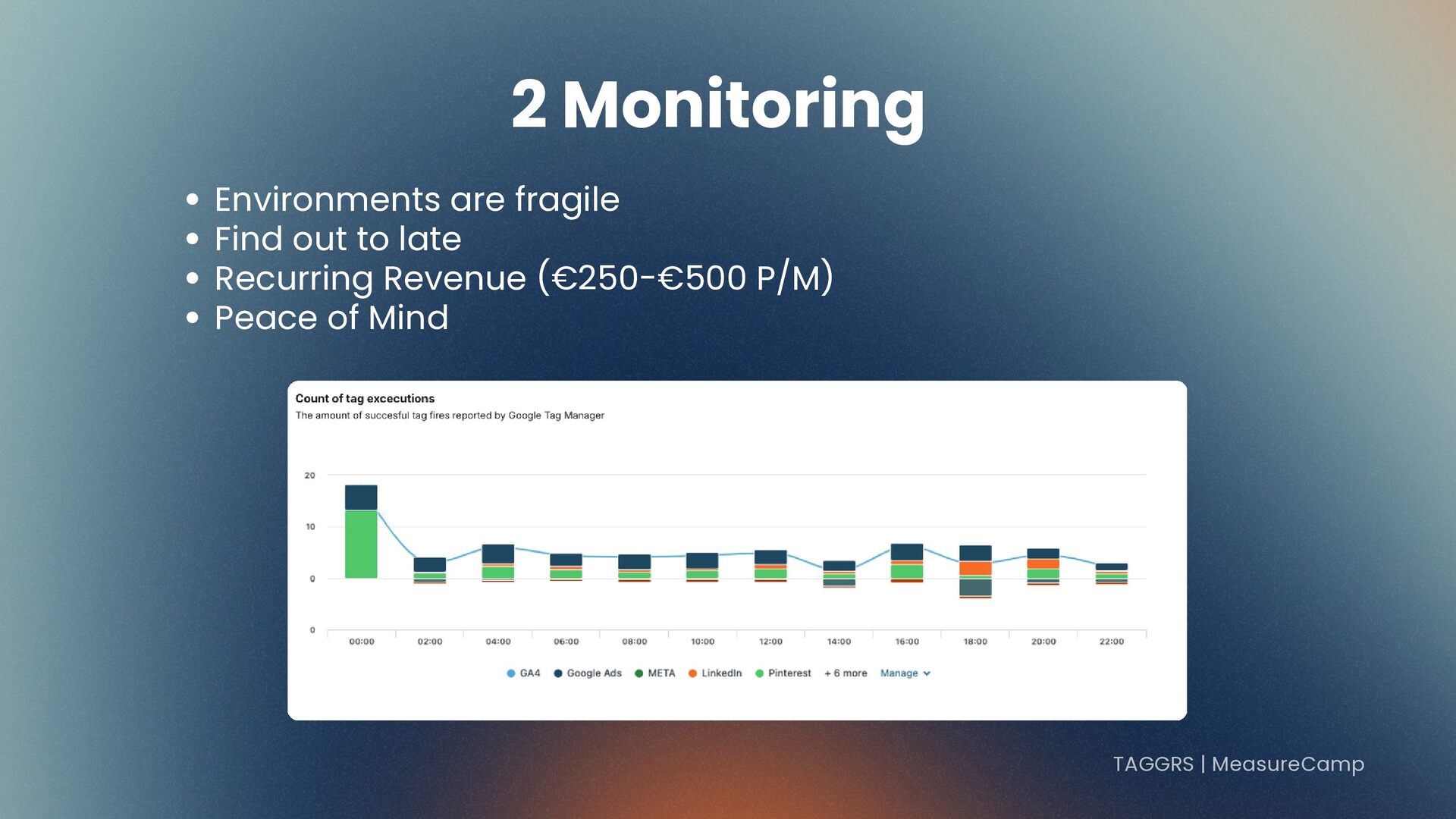 2 Monitoring

• Environments are fragile
• Find out to late
• Recurring Revenue (€250-€500 P/M)
• Peace of Mind

Count of tag excecutions
The amount of succesful tag fires reported by Google Tag Manager

20
10
0
0

00:00 02:00 04:00 06:00 08:00 10:00 12:00 14:00 16:00 18:00 20:00 22:00

GA4 Google Ads META LinkedIn Pinterest + 6 more Manage

TAGGRS | MeasureCamp